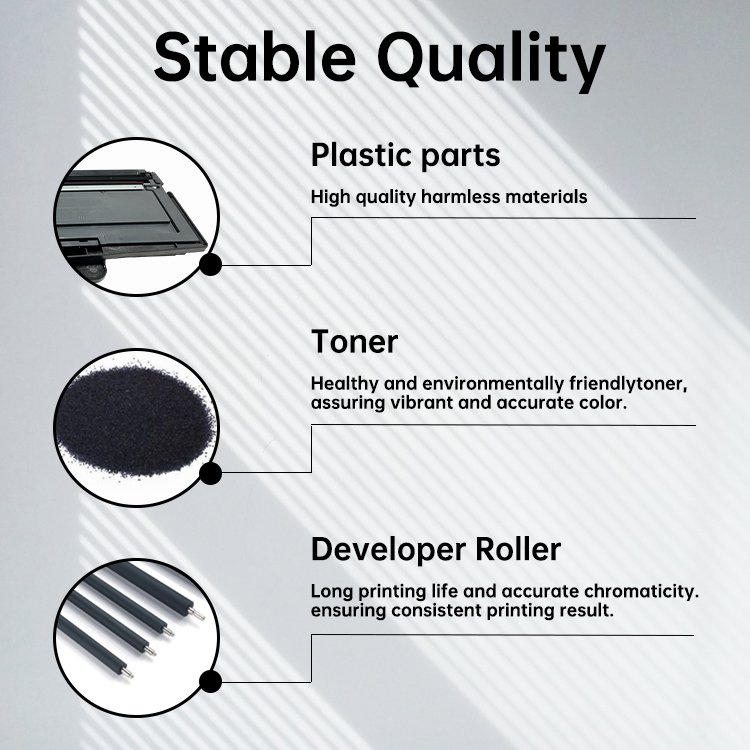 Stable Quality

Plastic parts

High quality harmless materials

Toner

Healthy and environmentally friendlytoner, assuring vibrant and accurate color.

Developer Roller

Long printing life and accurate chromaticity. ensuring consistent printing result.